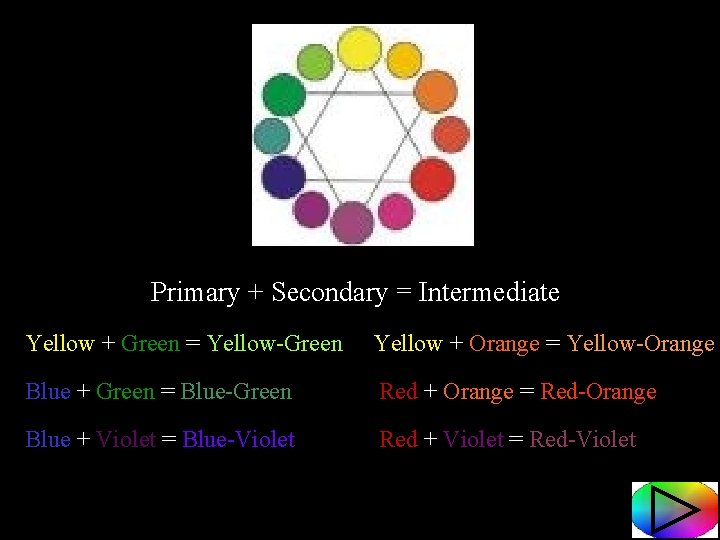 Primary + Secondary = Intermediate

Yellow + Green = Yellow-Green

Blue + Green = Blue-Green

Blue + Violet = Blue-Violet

Yellow + Orange = Yellow-Orange

Red + Orange = Red-Orange

Red + Violet = Red-Violet